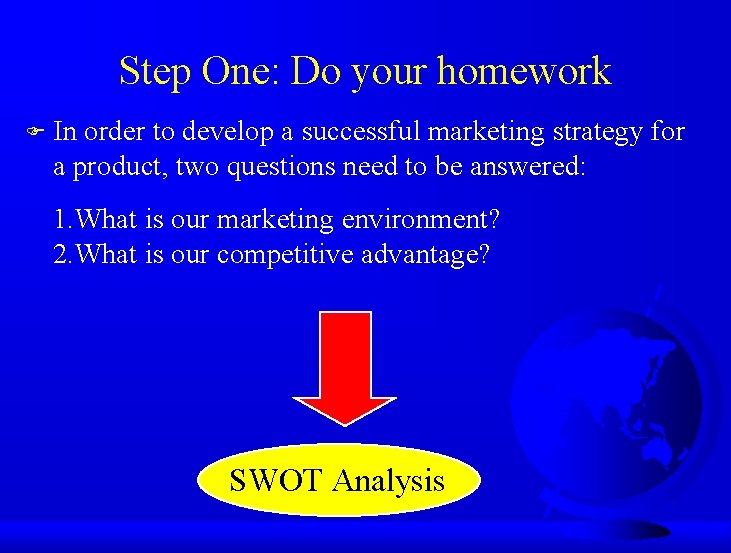 Step One: Do your homework

In order to develop a successful marketing strategy for a product, two questions need to be answered:

1.What is our marketing environment?
2.What is our competitive advantage?

SWOT Analysis